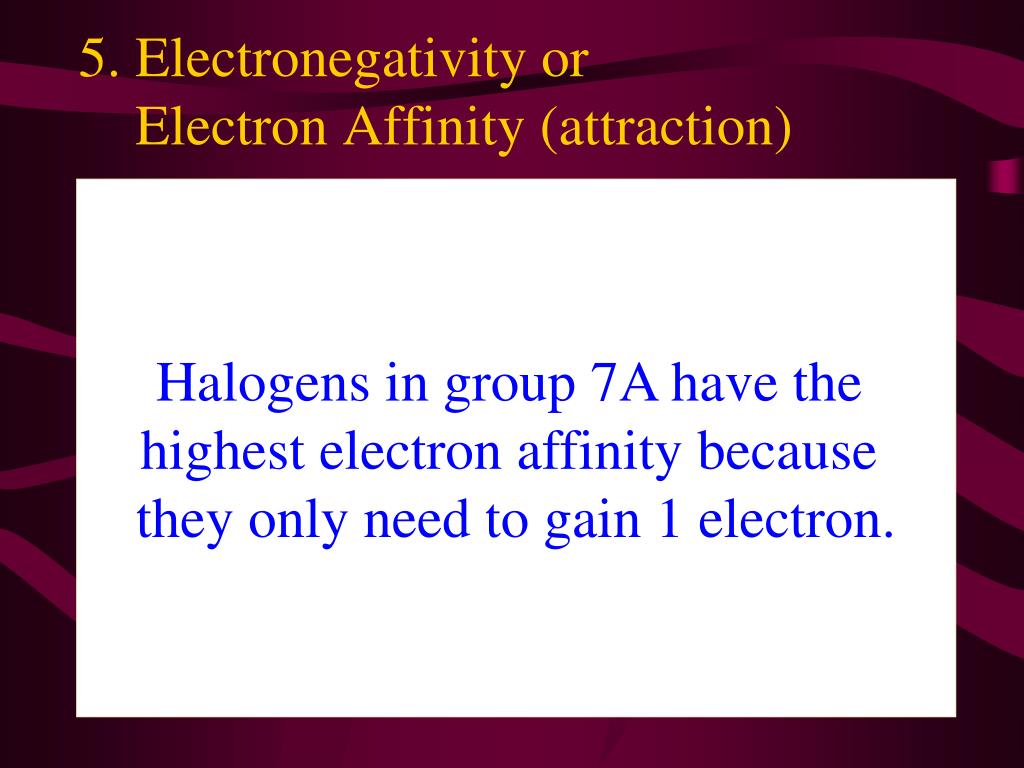 5. Electronegativity or
Electron Affinity (attraction)

Halogens in group 7A have the highest electron affinity because they only need to gain 1 electron.